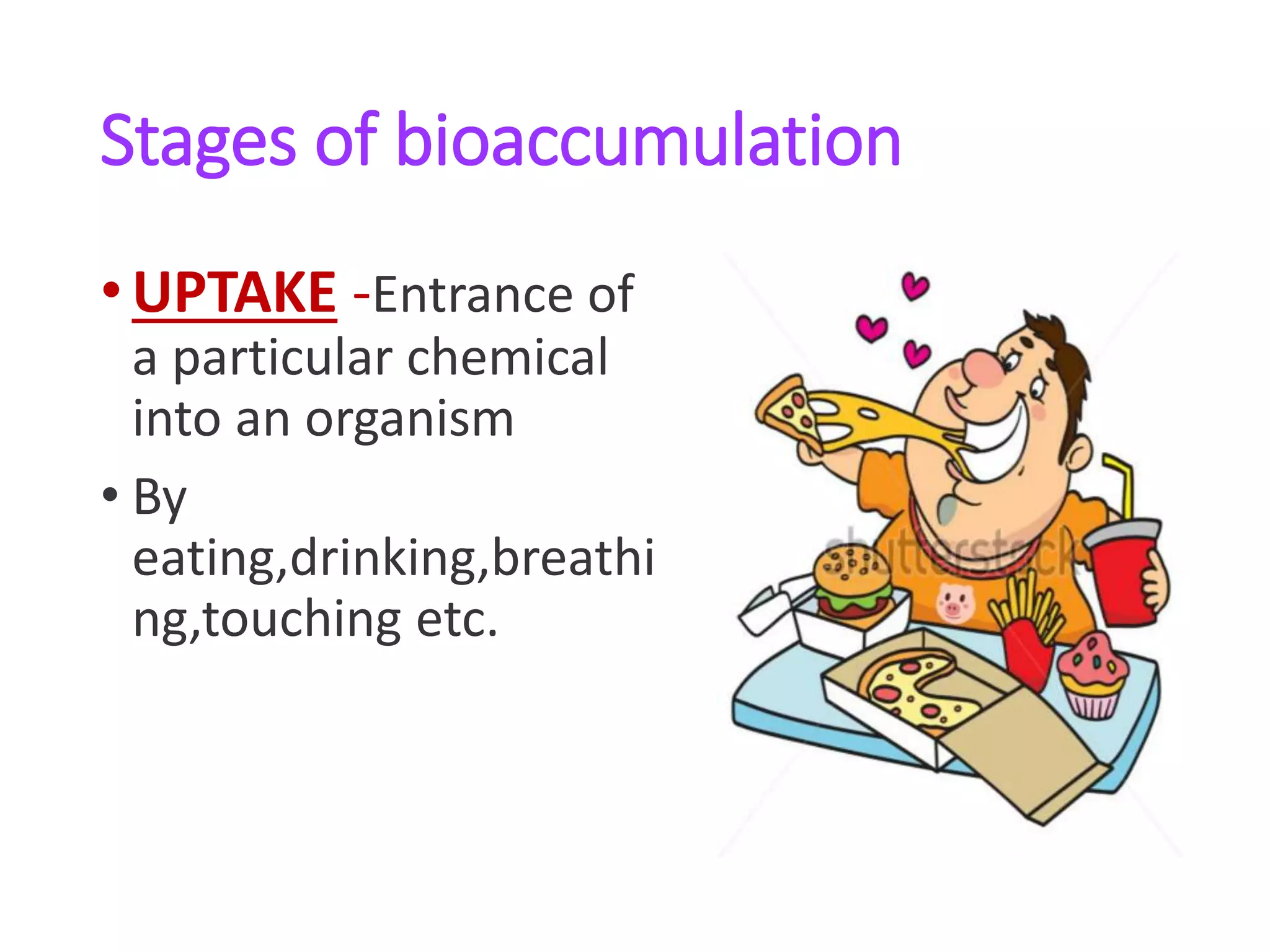 Stages of bioaccumulation

• UPTAKE -Entrance of a particular chemical into an organism

• By eating,drinking,breathing,touching etc.

shutterstock